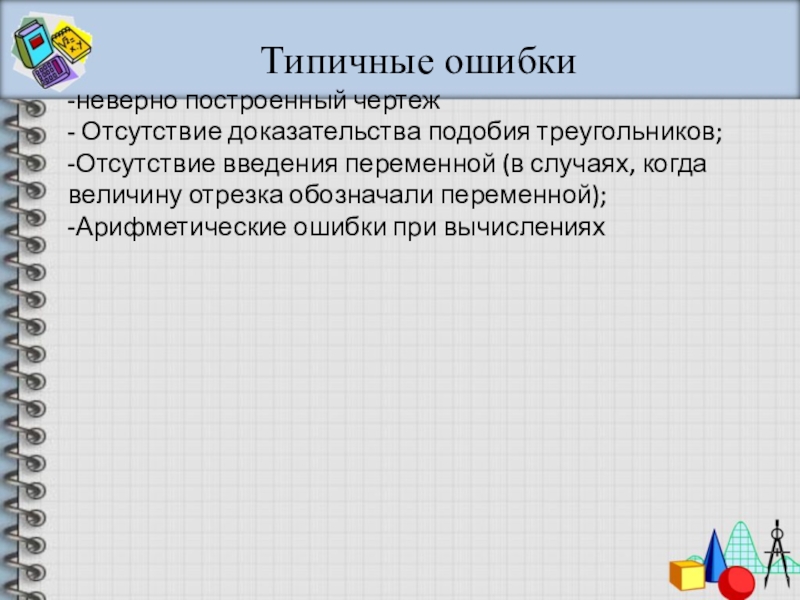 Типичные ошибки

-неверно построенный чертеж
- Отсутствие доказательства подобия треугольников;
-Отсутствие введения переменной (в случаях, когда величину отрезка обозначали переменной);
-Арифметические ошибки при вычислениях